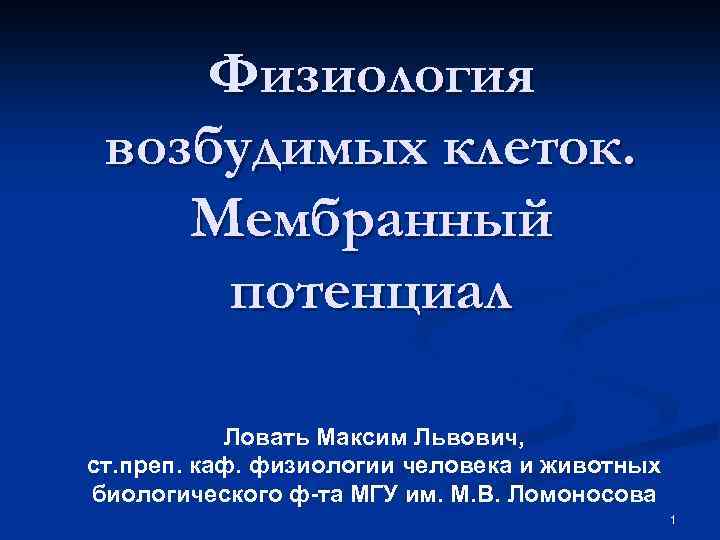 Физиология возбудимых клеток. Мембранный потенциал

Ловать Максим Львович,
ст.преп. каф. физиологии человека и животных биологического ф-та МГУ им. М.В. Ломоносова

1